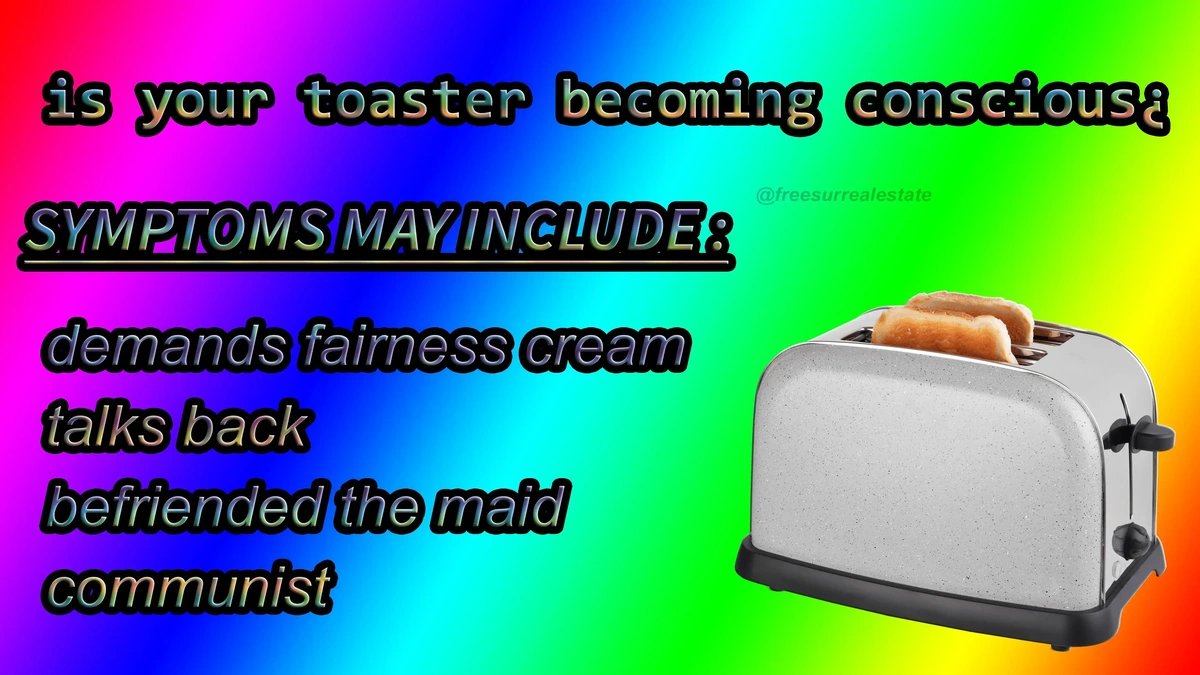 is your toaster becoming conscious¿

@freesurrealestate

SYMPTOMS MAY INCLUDE :

demands fairness cream
talks back
befriended the maid
communist